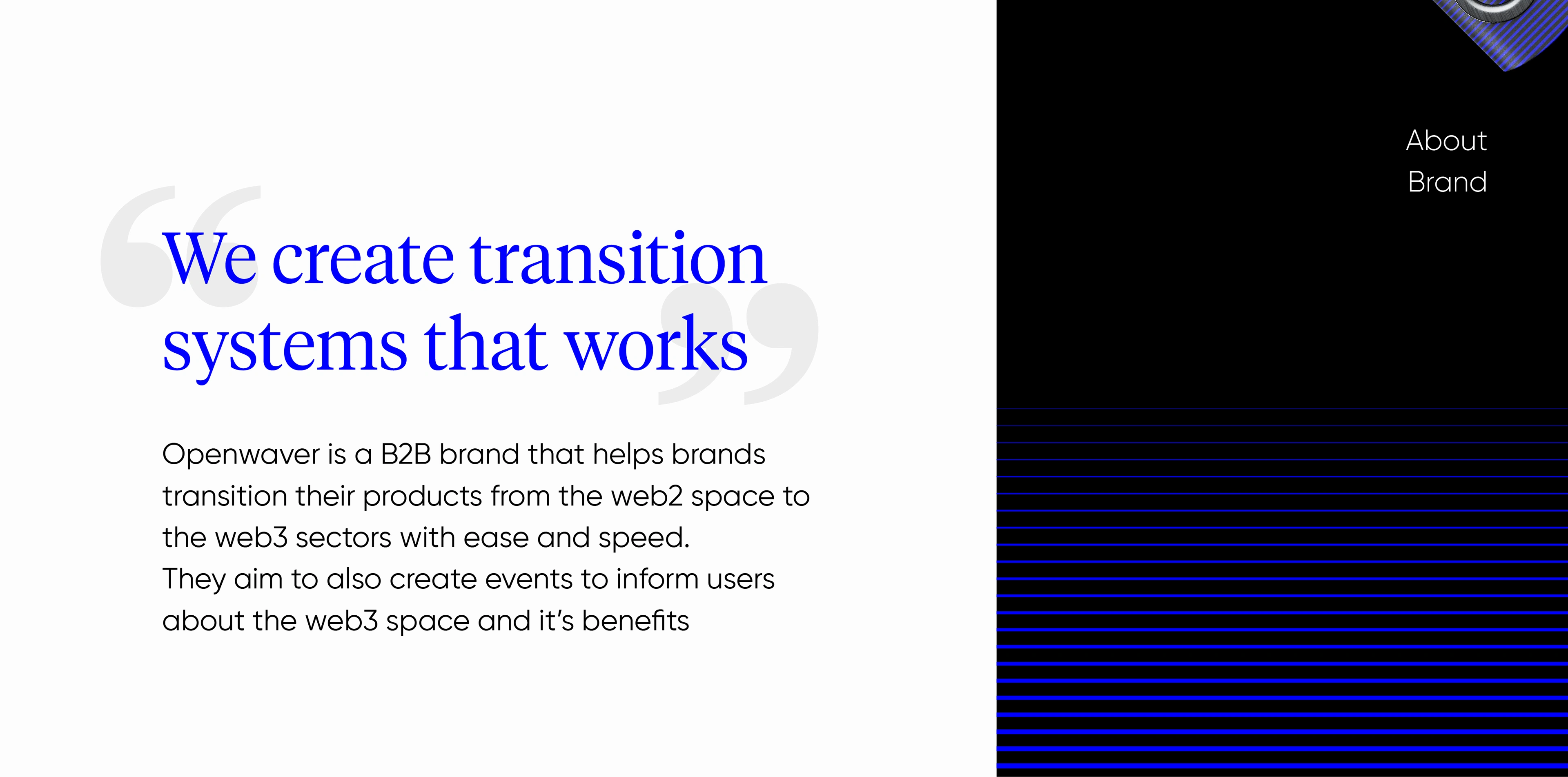 “We create transition systems that works”

Openwaver is a B2B brand that helps brands transition their products from the web2 space to the web3 sectors with ease and speed.
They aim to also create events to inform users about the web3 space and it’s benefits

About
Brand